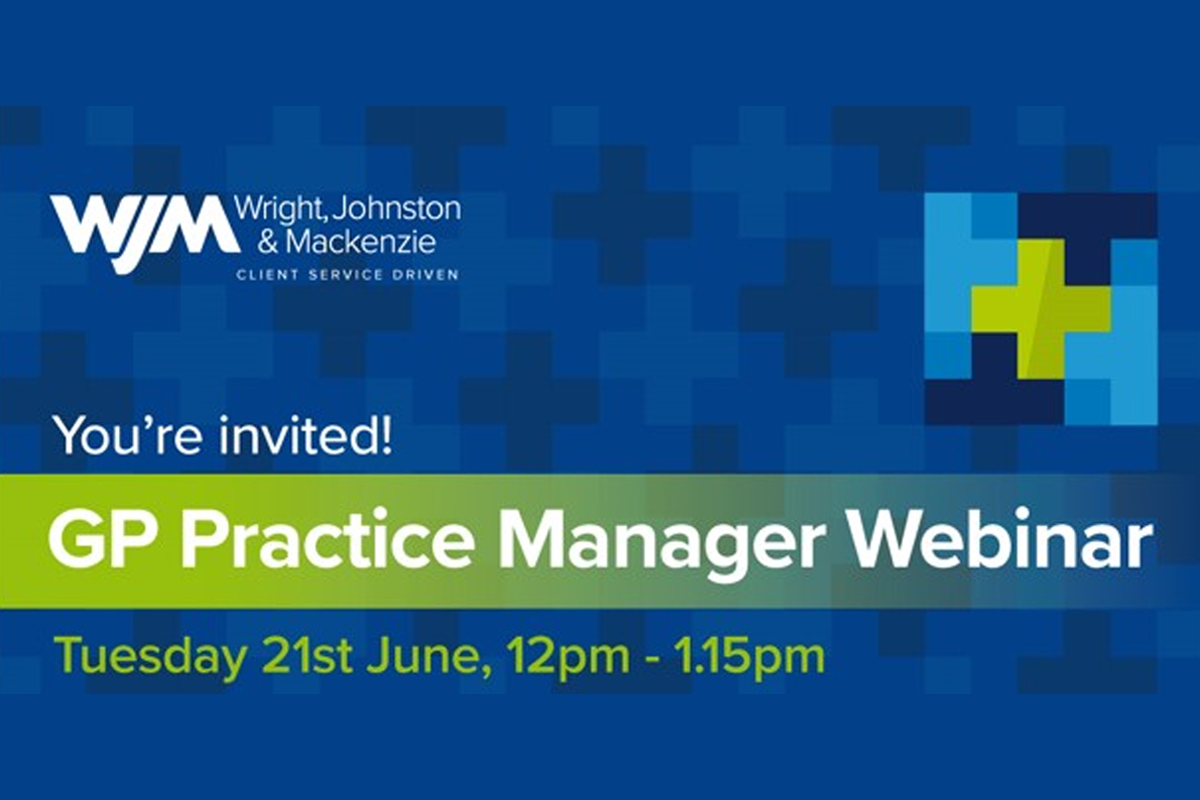 WJM Wright, Johnston & Mackenzie
CLIENT SERVICE DRIVEN

You're invited!

GP Practice Manager Webinar

Tuesday 21st June, 12pm - 1.15pm